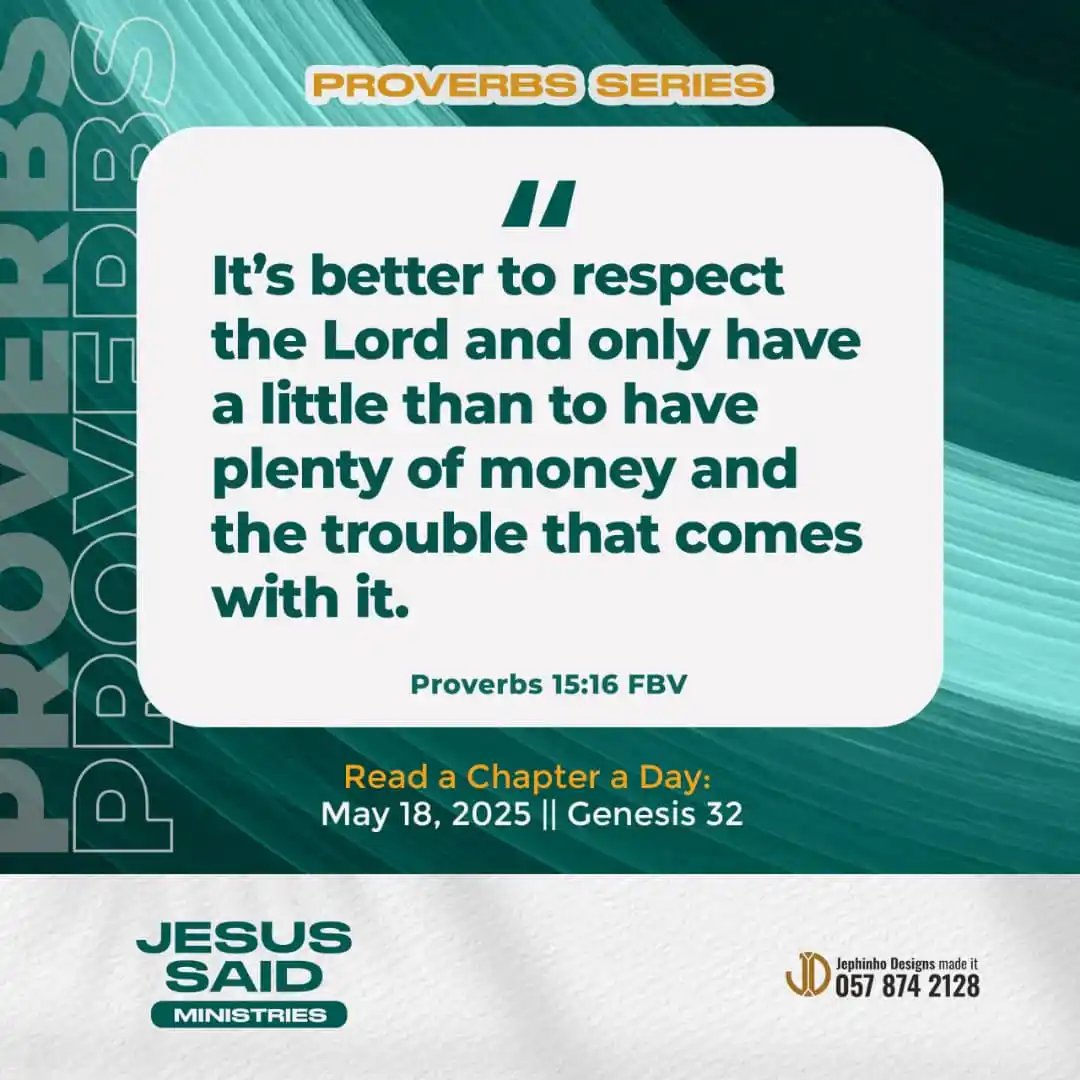 PROVERBS
PROVERBS

PROVERBS SERIES

"

It's better to respect the Lord and only have a little than to have plenty of money and the trouble that comes with it.

Proverbs 15:16 FBV

Read a Chapter a Day:
May 18, 2025 || Genesis 32

JESUS SAID
MINISTRIES

JD Jephinho Designs made it
057 874 2128